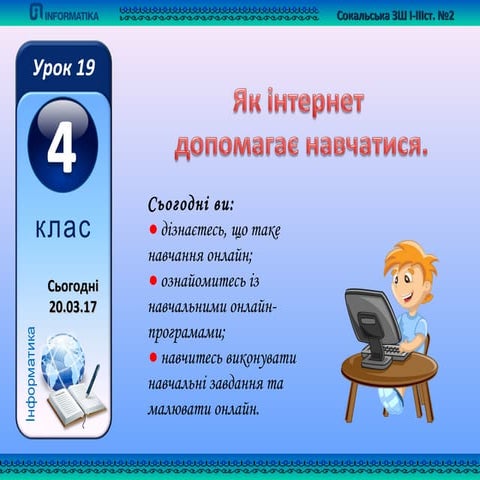 INFORMATIKA

Сокальська ЗШ І-ІІІст. №2

Урок 19

4

клас

Сьогодні 20.03.17

Інформатика

Як інтернет допомагає навчатися.

Сьогодні ви:
● дізнаєтесь, що таке навчання онлайн;
● ознайомитесь із навчальними онлайн-програмами;
● навчитесь виконувати навчальні завдання та малювати онлайн.